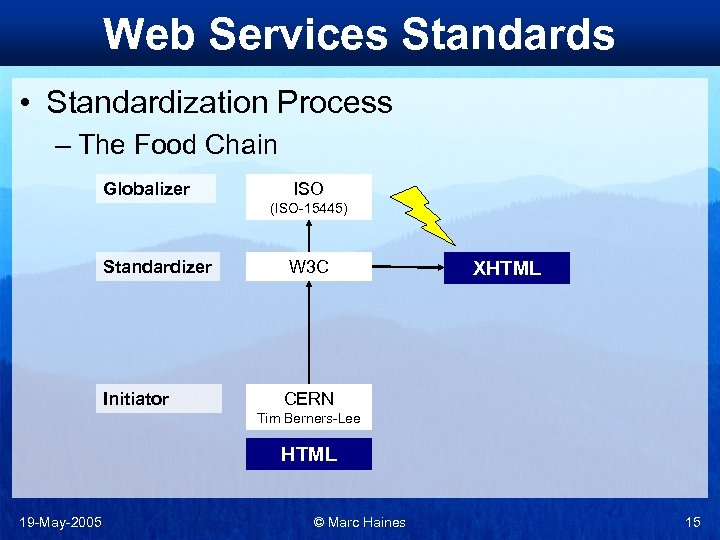 Web Services Standards

• Standardization Process
– The Food Chain

Globalizer

ISO
(ISO-15445)

Standardizer

W3C

XHTML

Initiator

CERN
Tim Berners-Lee

HTML

19-May-2005

© Marc Haines

15